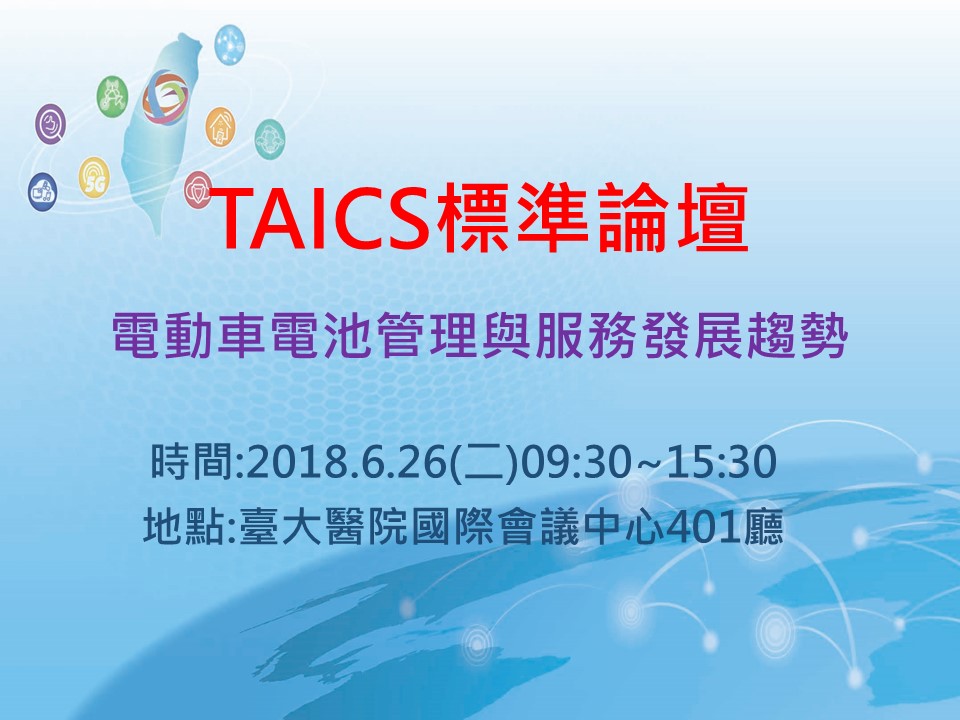 5G

TAICS標準論壇

電動車電池管理與服務發展趨勢

時間:2018.6.26(二)09:30~15:30
地點:臺大醫院國際會議中心401廳